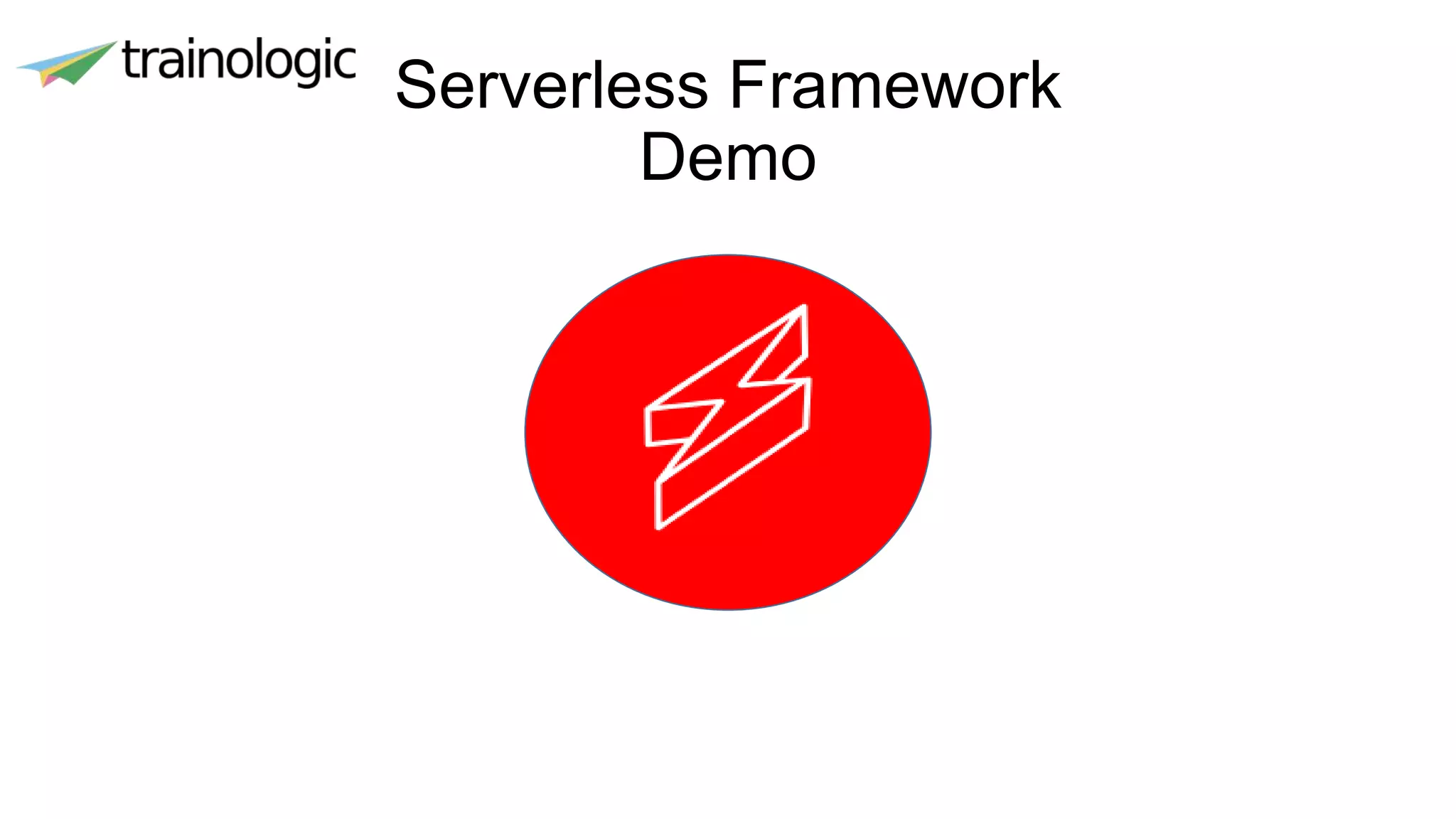 trainologic

Serverless Framework Demo